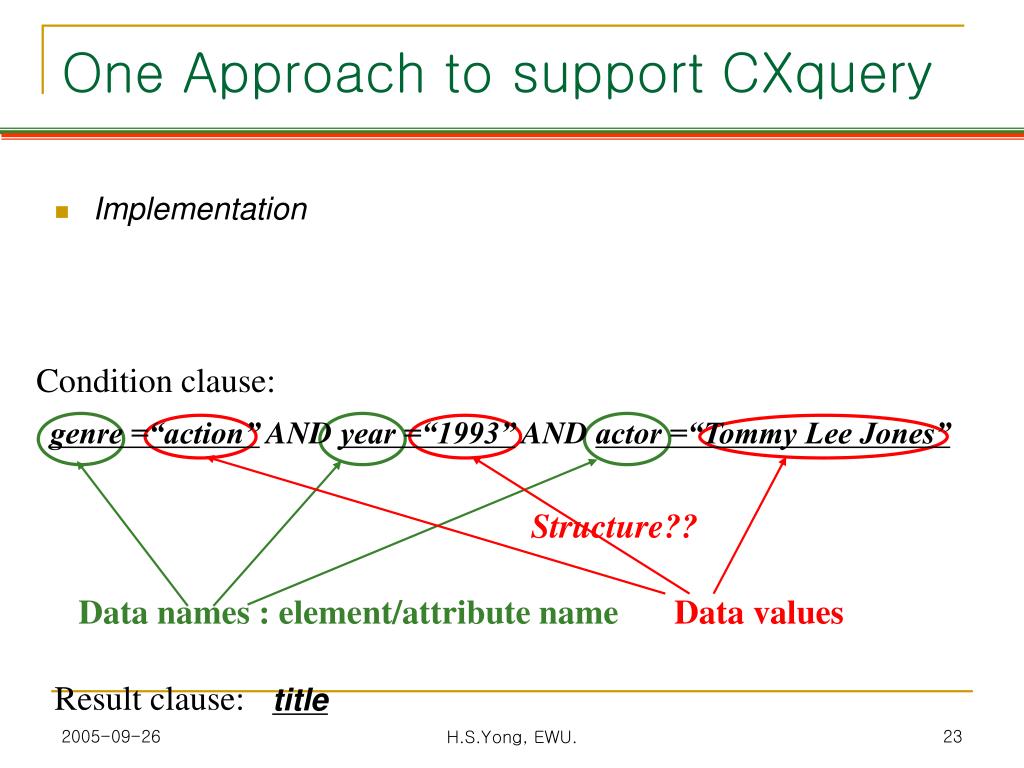 One Approach to support CXquery

Implementation

Condition clause:
genre =“action” AND year =“1993” AND actor =“Tommy Lee Jones”

Structure??

Data names : element/attribute name Data values

Result clause: title

2005-09-26 H.S.Yong, EWU. 23